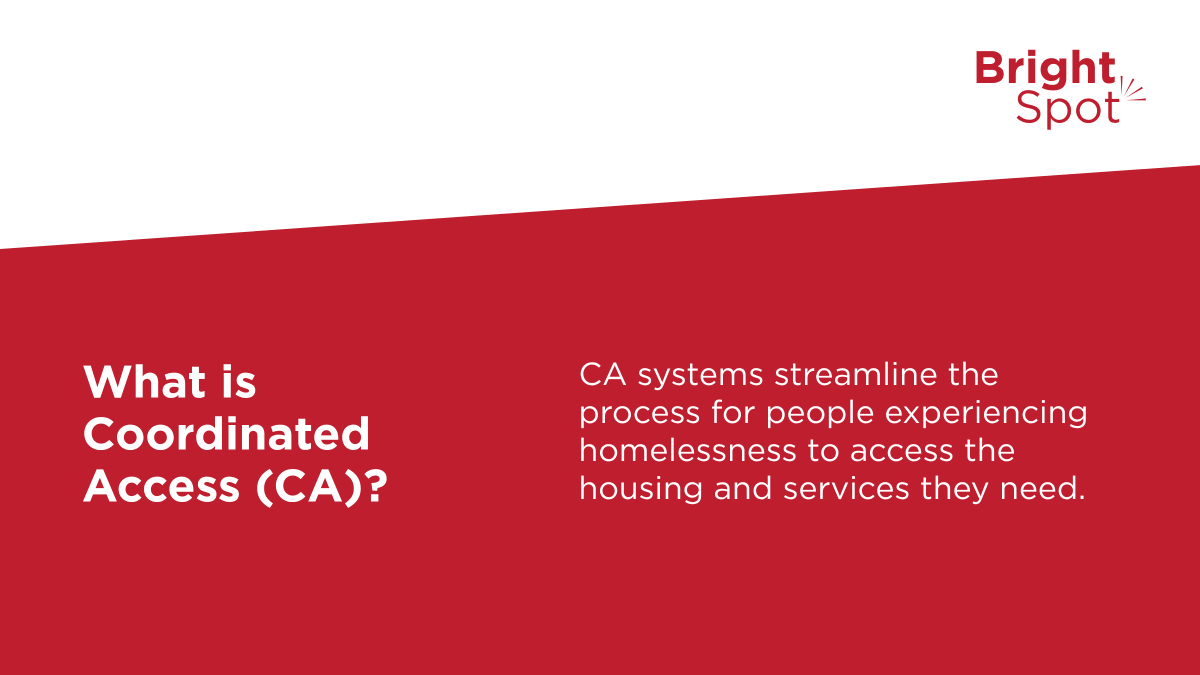 Bright Spot

What is Coordinated Access (CA)?

CA systems streamline the process for people experiencing homelessness to access the housing and services they need.